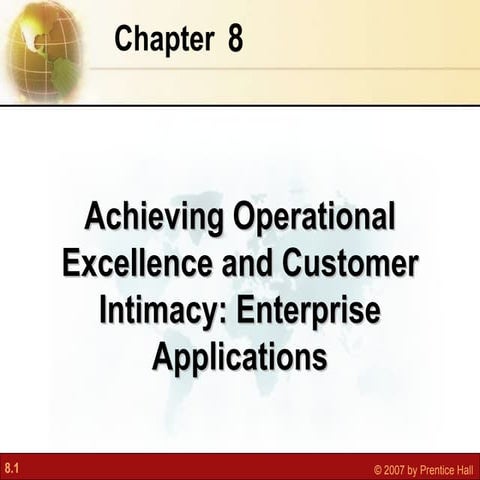 Chapter 8

Achieving Operational Excellence and Customer Intimacy: Enterprise Applications

8.1

© 2007 by Prentice Hall